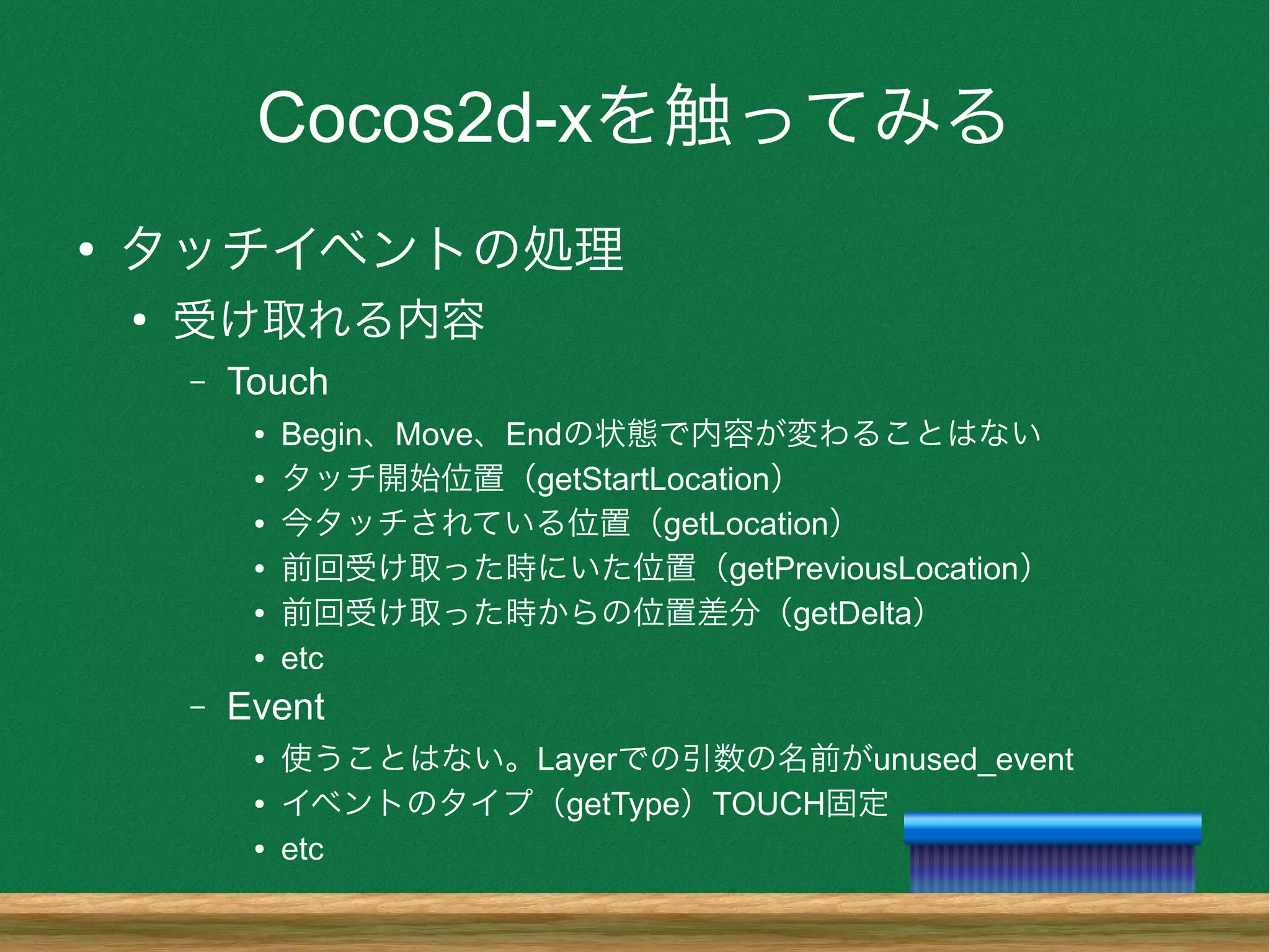 Cocos2d-xを触ってみる

• タッチイベントの処理
  • 受け取れる内容
    – Touch
      • Begin、Move、Endの状態で内容が変わることはない
      • タッチ開始位置（getStartLocation）
      • 今タッチされている位置（getLocation）
      • 前回受け取った時にいた位置（getPreviousLocation）
      • 前回受け取った時からの位置差分（getDelta）
      • etc
    – Event
      • 使うことはない。Layerでの引数の名前がunused_event
      • イベントのタイプ（getType）TOUCH固定
      • etc